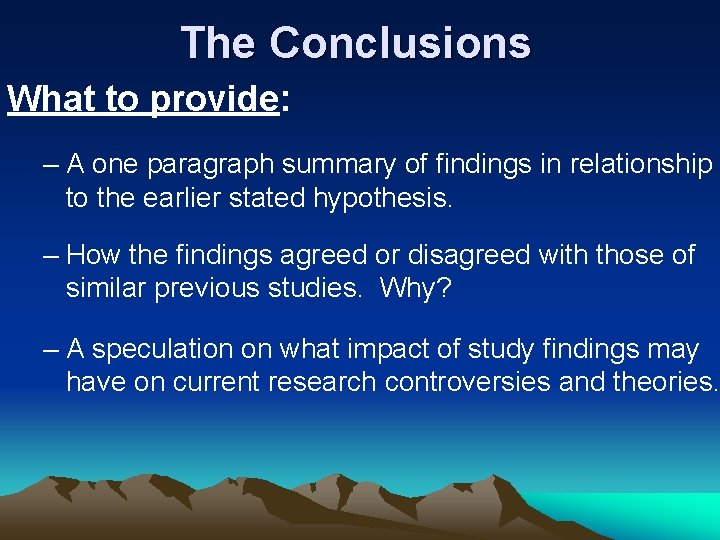 The Conclusions

What to provide:

– A one paragraph summary of findings in relationship to the earlier stated hypothesis.

– How the findings agreed or disagreed with those of similar previous studies. Why?

– A speculation on what impact of study findings may have on current research controversies and theories.